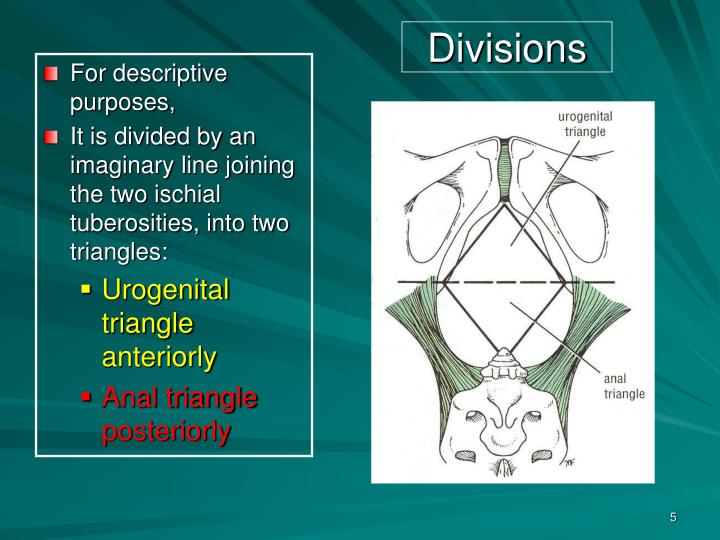 Divisions

For descriptive purposes,

It is divided by an imaginary line joining the two ischial tuberosities, into two triangles:

Urogenital triangle anteriorly

Anal triangle posteriorly

urogenital triangle

anal triangle

5